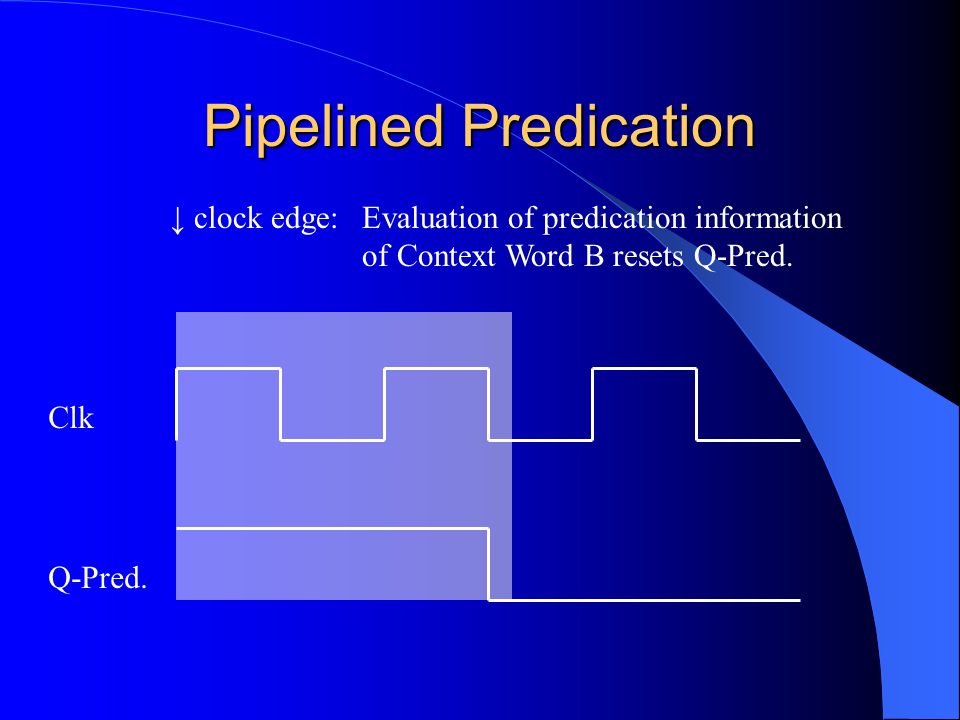 Pipelined Predication

↓ clock edge: Evaluation of predication information of Context Word B resets Q-Pred.

Clk

Q-Pred.